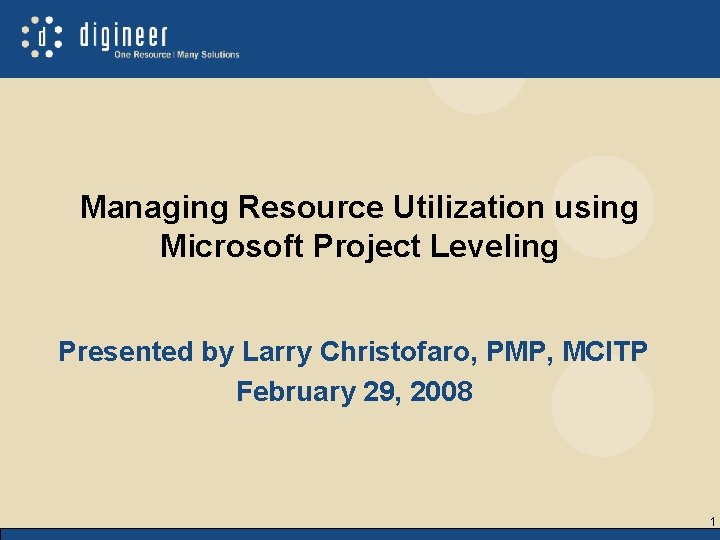 d digineer
One Resource | Many Solutions

Managing Resource Utilization using Microsoft Project Leveling

Presented by Larry Christofaro, PMP, MCITP
February 29, 2008

1